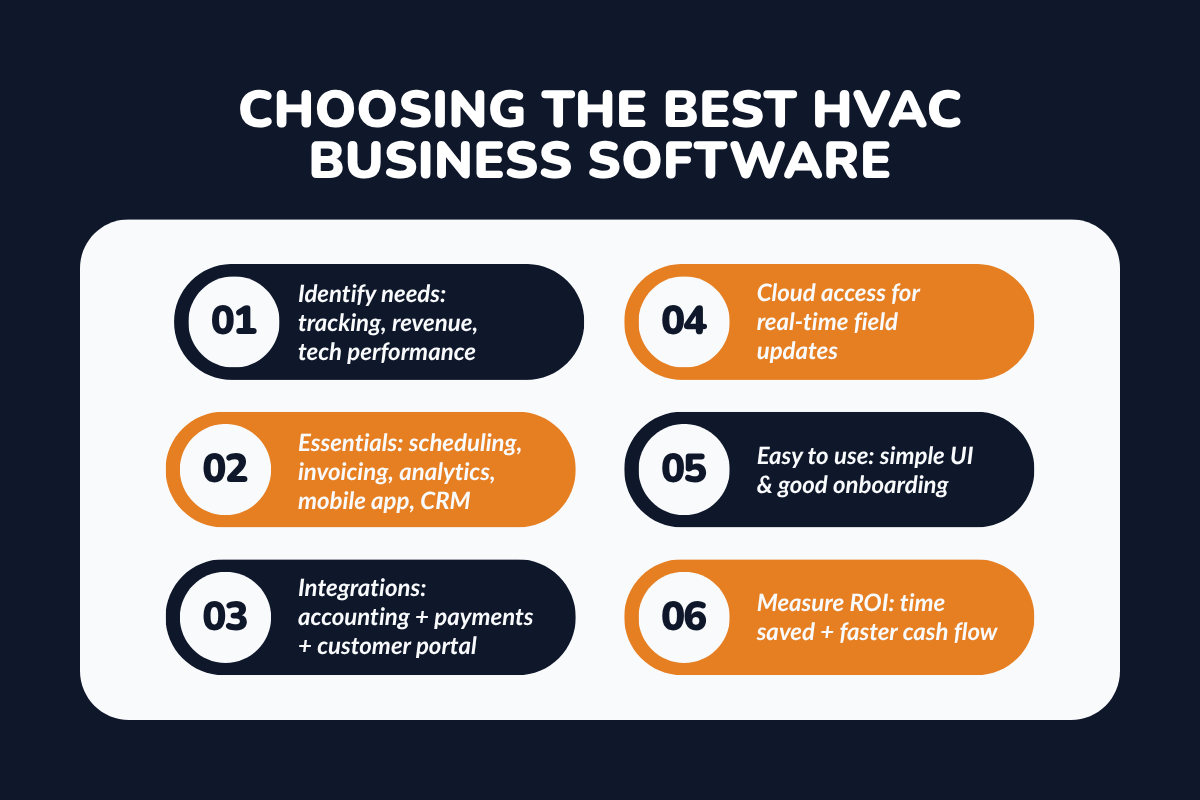 CHOOSING THE BEST HVAC BUSINESS SOFTWARE

01 Identify needs: tracking, revenue, tech performance

02 Essentials: scheduling, invoicing, analytics, mobile app, CRM

03 Integrations: accounting + payments + customer portal

04 Cloud access for real-time field updates

05 Easy to use: simple UI & good onboarding

06 Measure ROI: time saved + faster cash flow